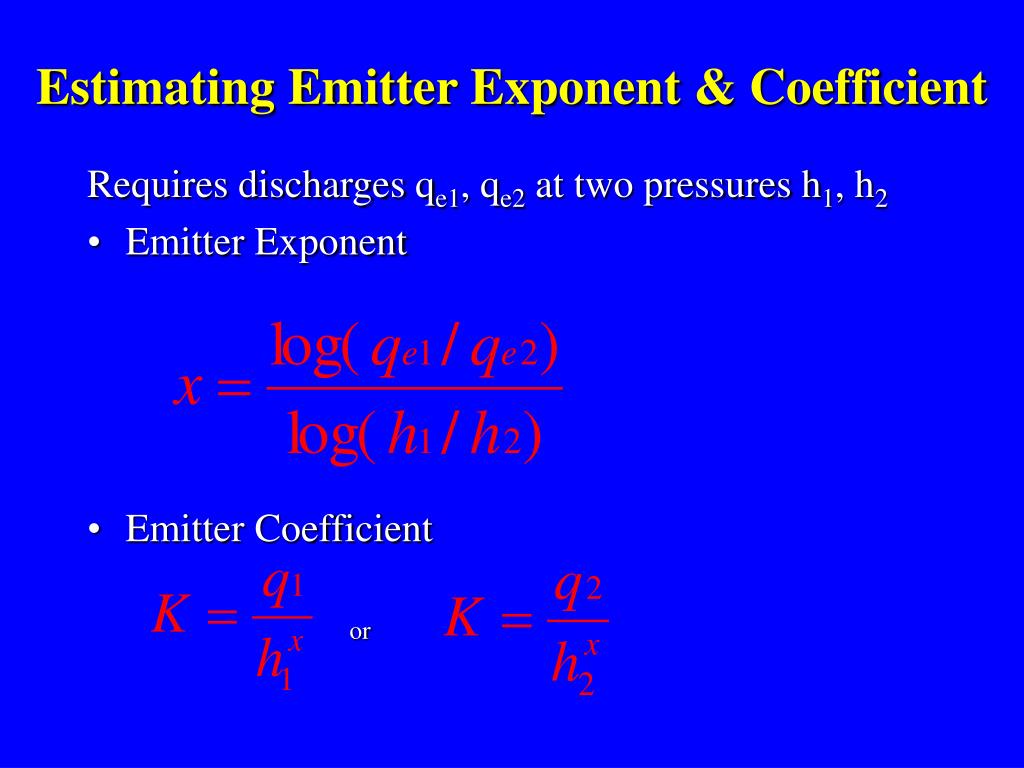 Estimating Emitter Exponent & Coefficient

Requires discharges $q_{e1}$, $q_{e2}$ at two pressures $h_1$, $h_2$

• Emitter Exponent

$x = \frac{\log(q_{e1}/q_{e2})}{\log(h_1/h_2)}$

• Emitter Coefficient

$K = \frac{q_1}{h_1^x}$ or $K = \frac{q_2}{h_2^x}$